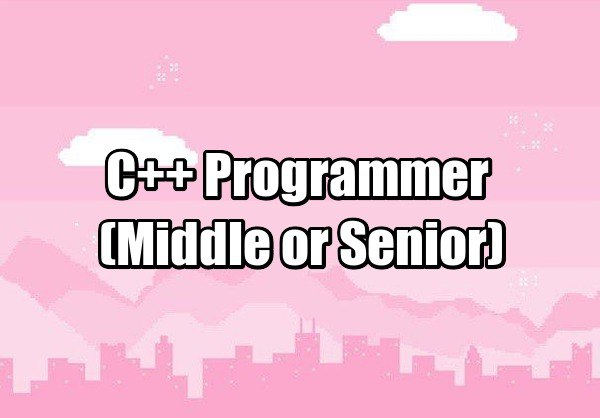 C++ Programmer
(Middle or Senior)